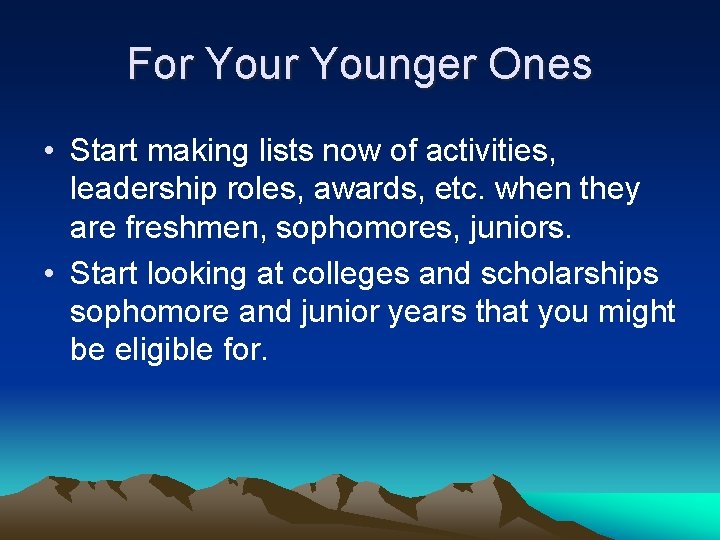 For Your Younger Ones

• Start making lists now of activities, leadership roles, awards, etc. when they are freshmen, sophomores, juniors.
• Start looking at colleges and scholarships sophomore and junior years that you might be eligible for.